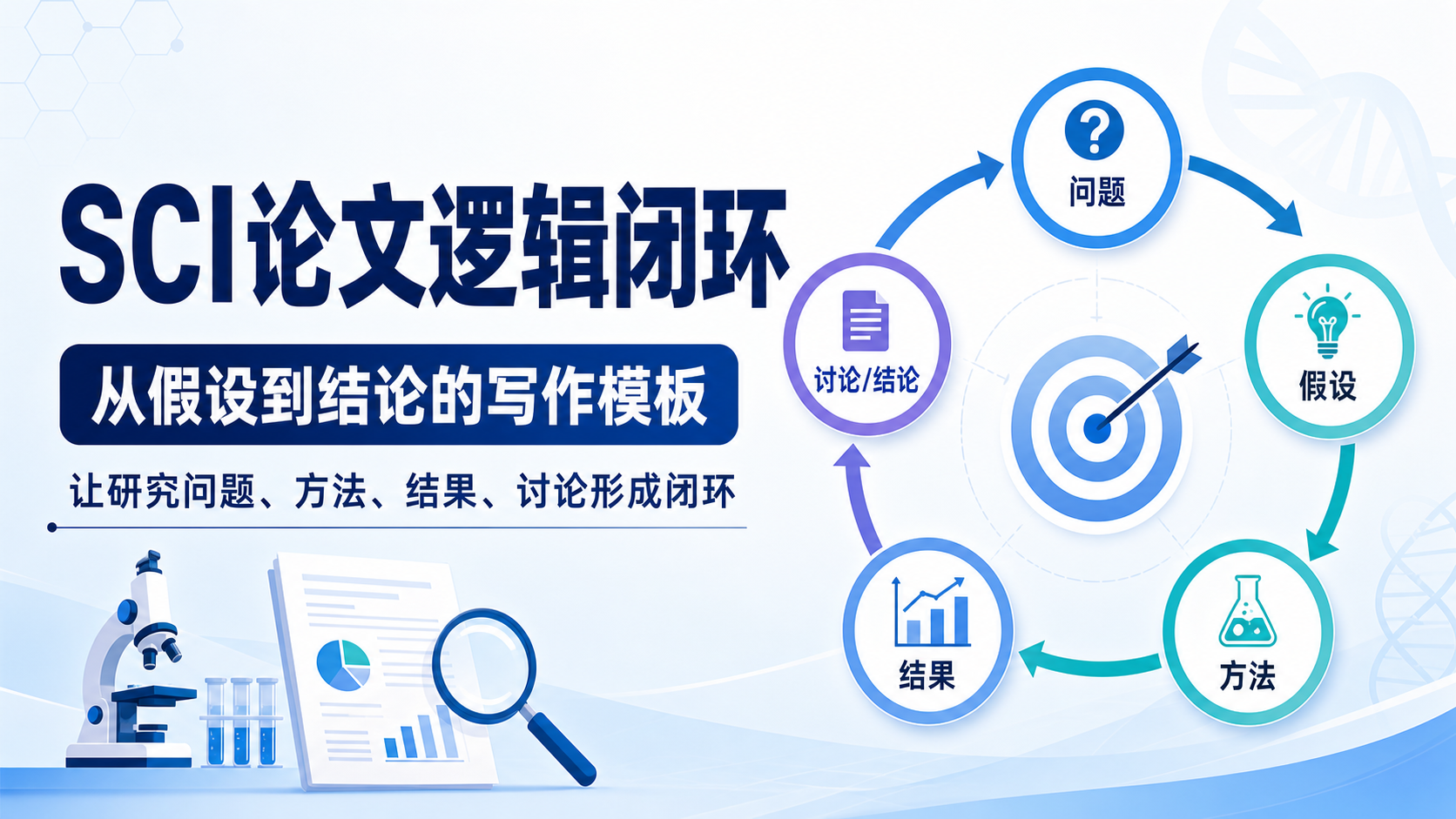 SCI论文逻辑闭环

从假设到结论的写作模板

让研究问题、方法、结果、讨论形成闭环

问题

假设

方法

结果

讨论/结论